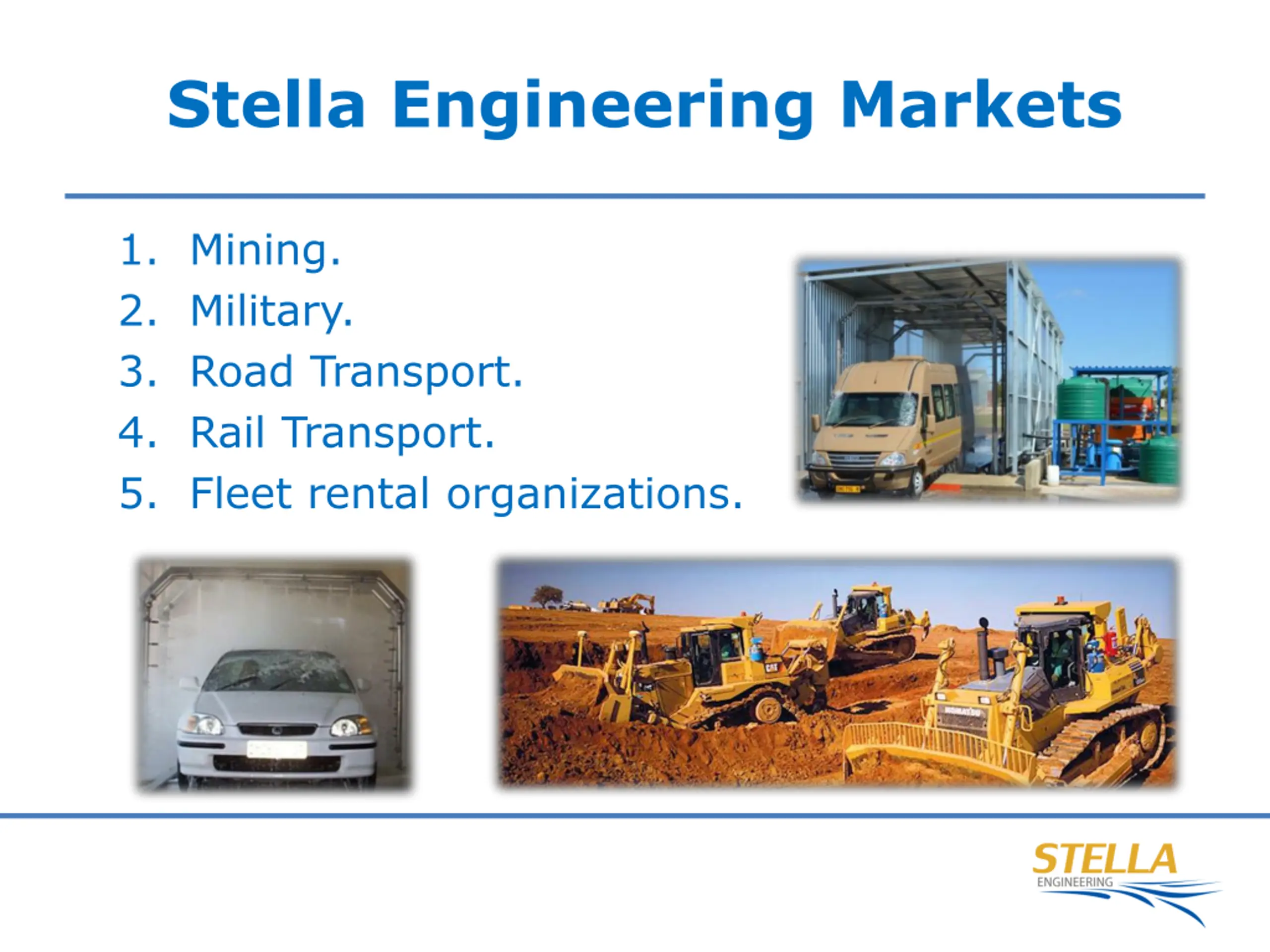 Stella Engineering Markets

1. Mining.
2. Military.
3. Road Transport.
4. Rail Transport.
5. Fleet rental organizations.

CAT

KOMATSU

STELLA
ENGINEERING